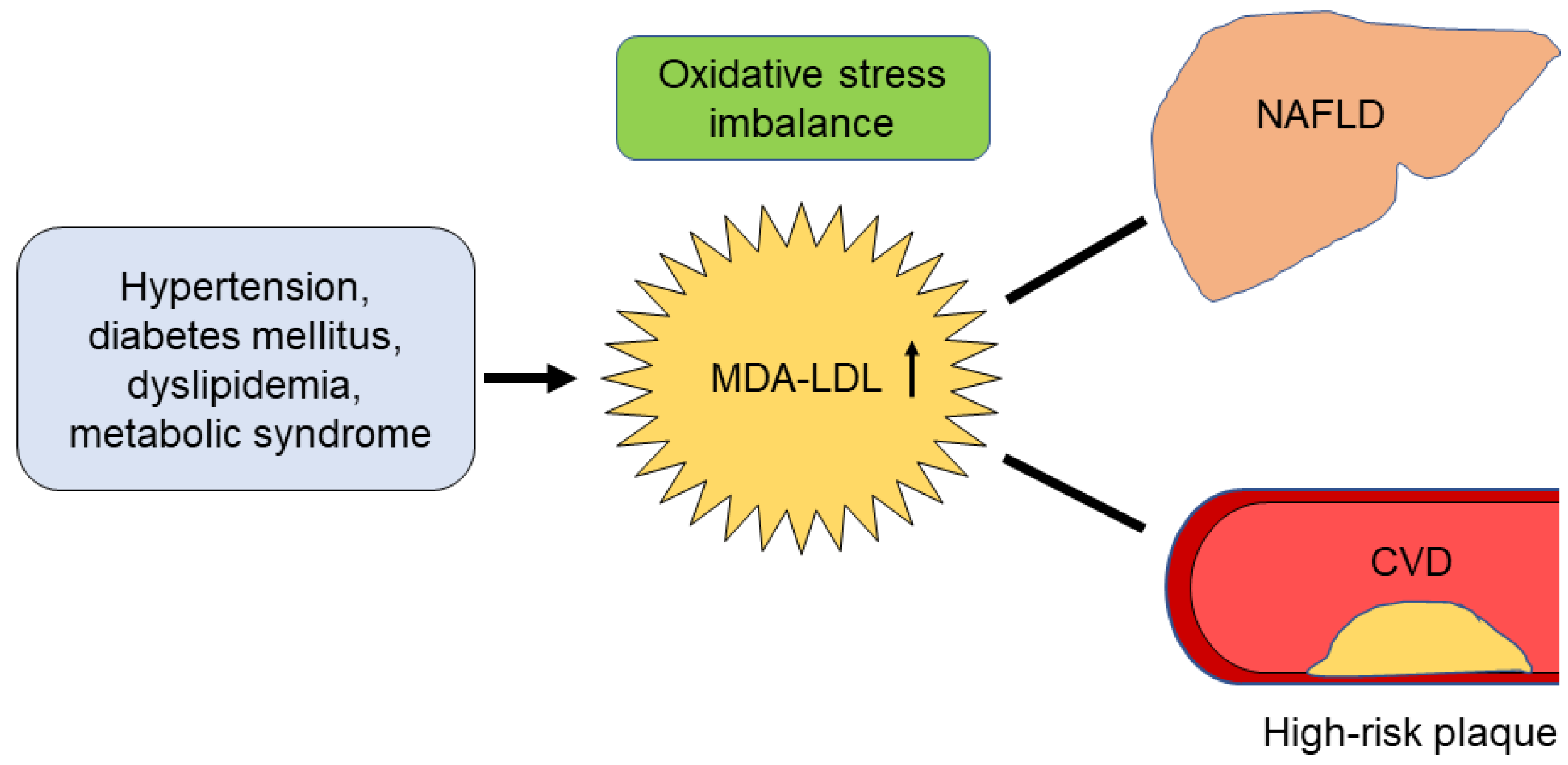 Hypertension, diabetes mellitus, dyslipidemia, metabolic syndrome

Oxidative stress imbalance

MDA-LDL ↑

NAFLD

CVD

High-risk plaque